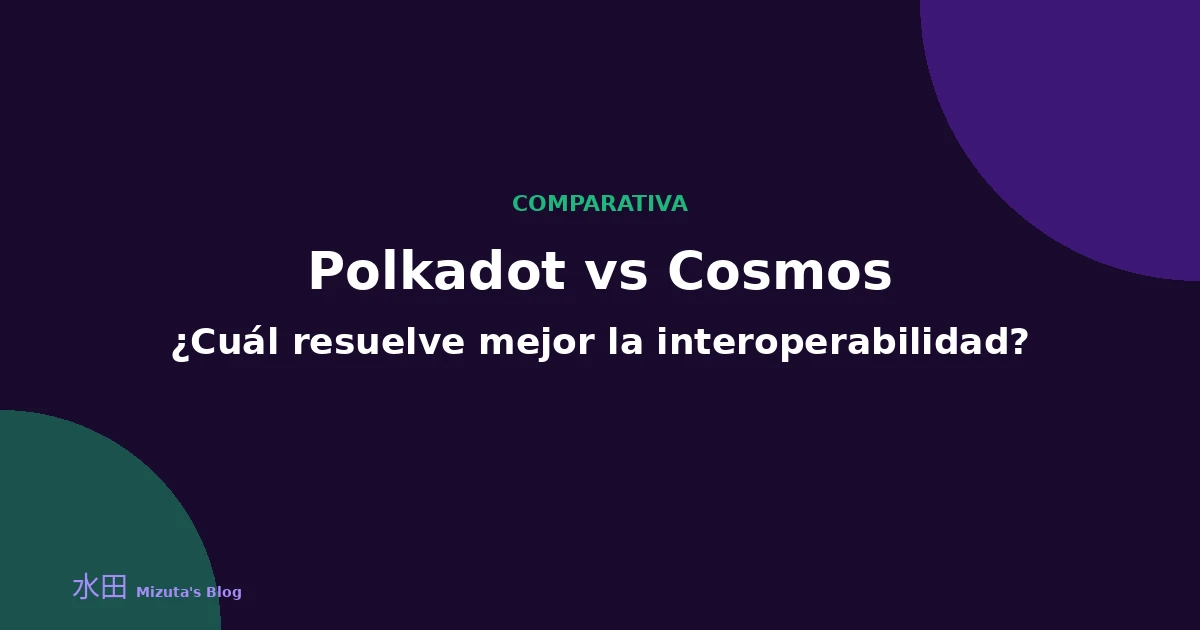 COMPARATIVA

Polkadot vs Cosmos

¿Cuál resuelve mejor la interoperabilidad?

水田 Mizuta's Blog